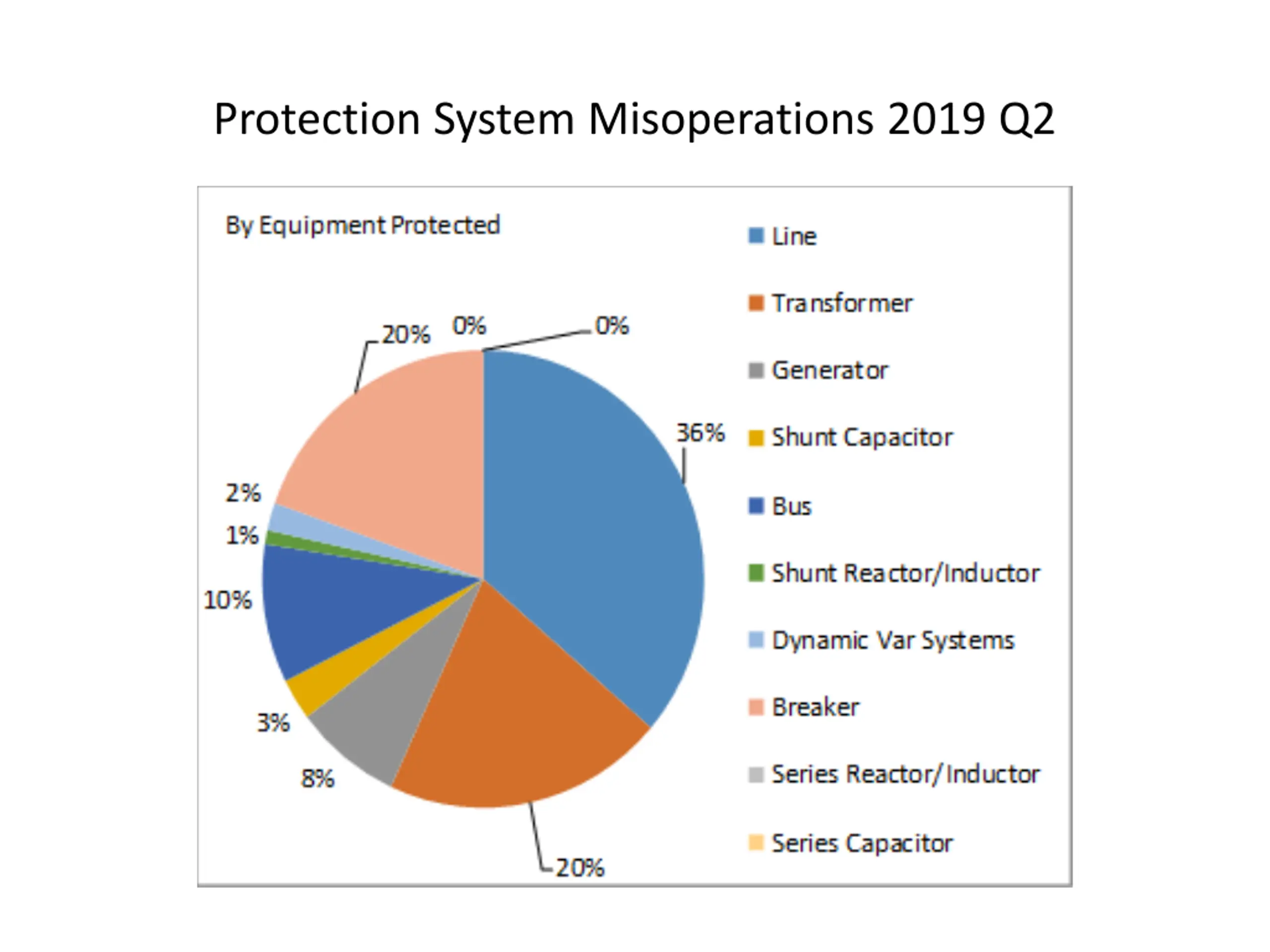 Protection System Misoperations 2019 Q2

By Equipment Protected

20%
0%
0%
36%
2%
1%
10%
3%
8%
20%

Line
Transformer
Generator
Shunt Capacitor
Bus
Shunt Reactor/Inductor
Dynamic Var Systems
Breaker
Series Reactor/Inductor
Series Capacitor